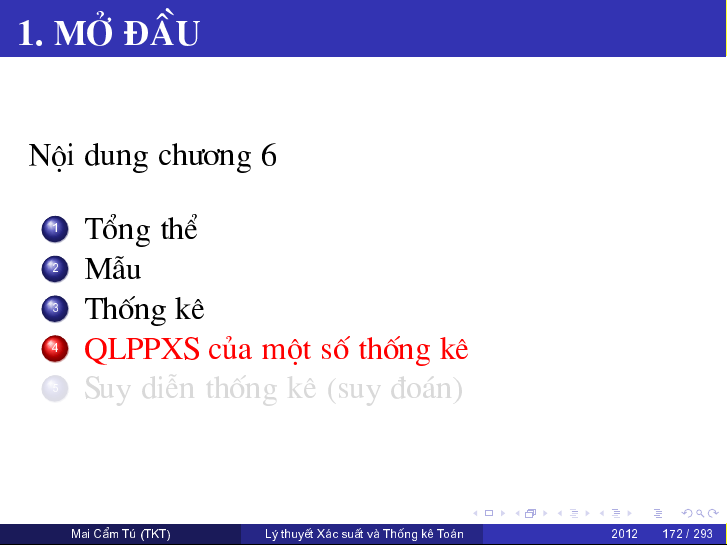 1. MỞ ĐẦU

Nội dung chương 6

1 Tổng thể
2 Mẫu
3 Thống kê
4 QLPPXS của một số thống kê
5 Suy diễn thống kê (suy đoán)

Mai Cẩm Tú (TKT) Lý thuyết Xác suất và Thống kê Toán 2012 172 / 293